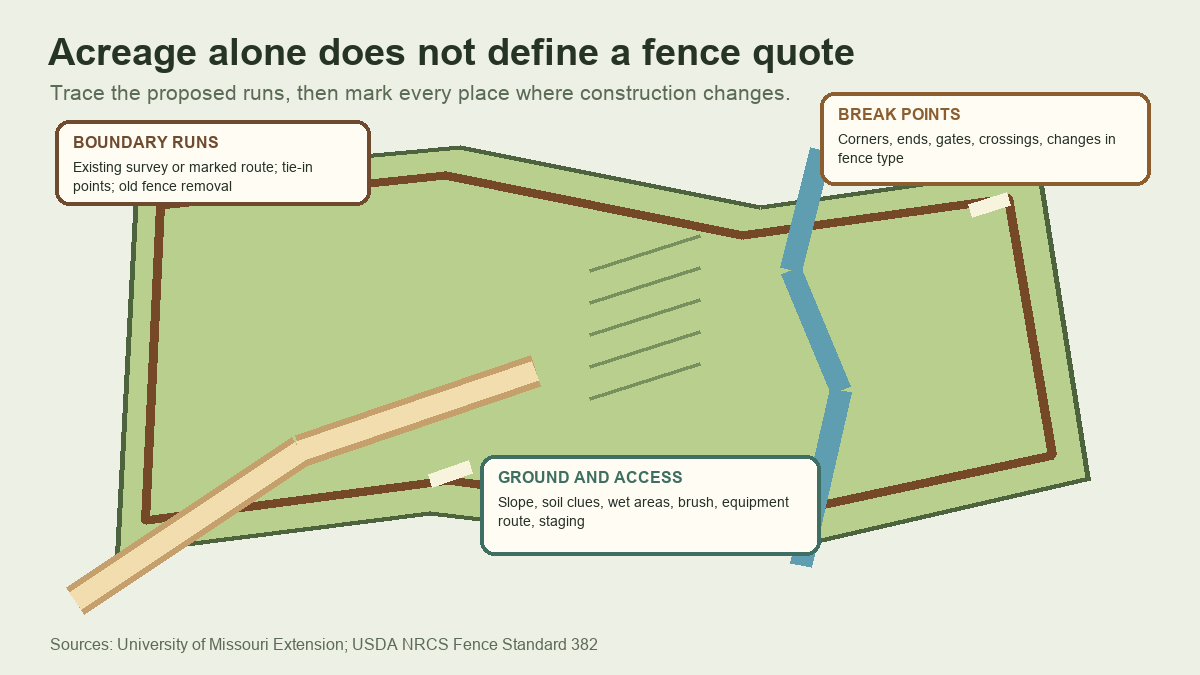 Acreage alone does not define a fence quote

Trace the proposed runs, then mark every place where construction changes.

BOUNDARY RUNS

Existing survey or marked route; tie-in points; old fence removal

BREAK POINTS

Corners, ends, gates, crossings, changes in fence type

GROUND AND ACCESS

Slope, soil clues, wet areas, brush, equipment route, staging

Sources: University of Missouri Extension; USDA NRCS Fence Standard 382